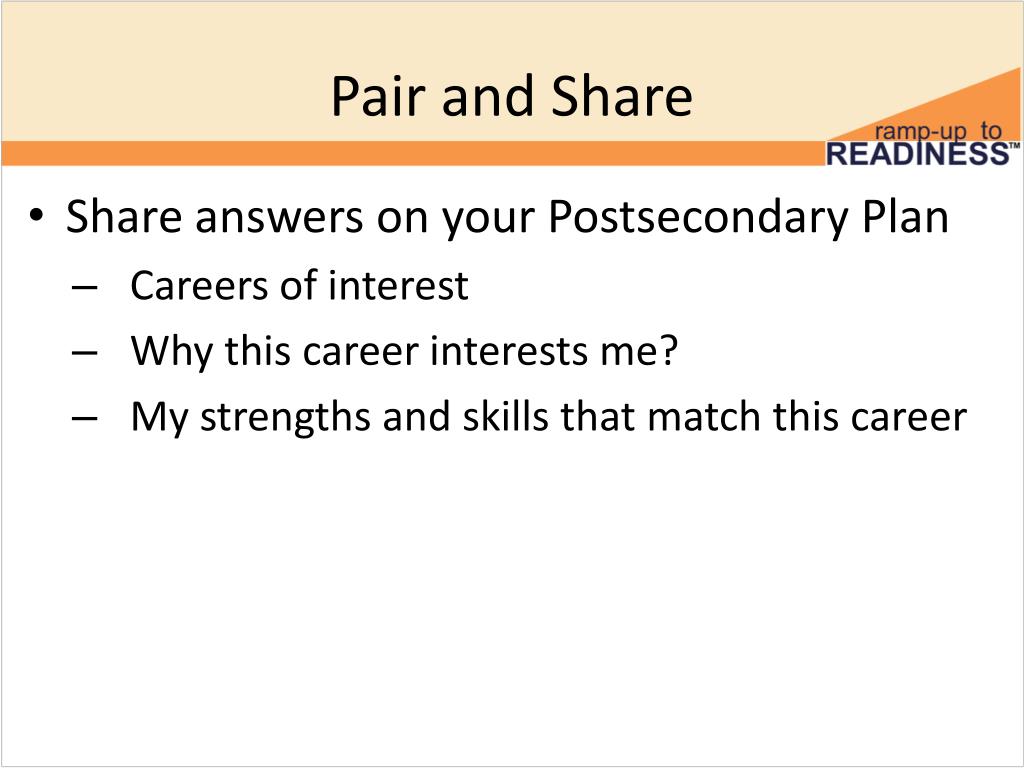 Pair and Share

ramp-up to READINESS™

• Share answers on your Postsecondary Plan
– Careers of interest
– Why this career interests me?
– My strengths and skills that match this career